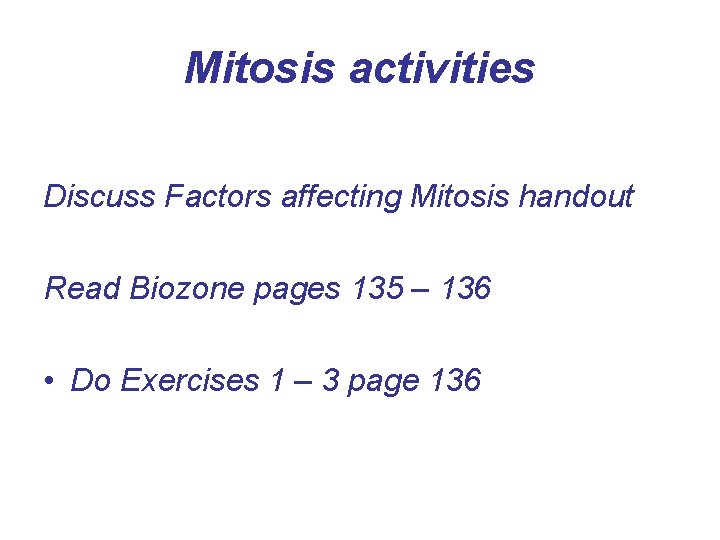 Mitosis activities

Discuss Factors affecting Mitosis handout

Read Biozone pages 135 – 136

• Do Exercises 1 – 3 page 136